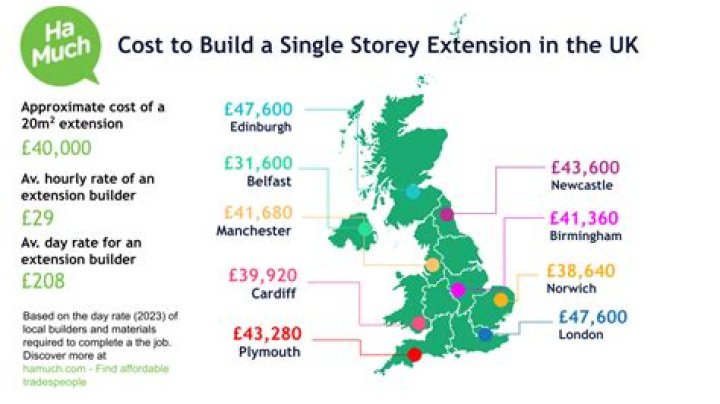 Ha Much

Cost to Build a Single Storey Extension in the UK

Approximate cost of a $20m^2$ extension

£40,000

Av. hourly rate of an extension builder

£29

Av. day rate for an extension builder

£208

Based on the day rate (2023) of local builders and materials required to complete a the job. Discover more at hamuch.com - Find affordable tradespeople

£47,600
Edinburgh

£31,600
Belfast

£41,680
Manchester

£39,920
Cardiff

£43,280
Plymouth

£43,600
Newcastle

£41,360
Birmingham

£38,640
Norwich

£47,600
London